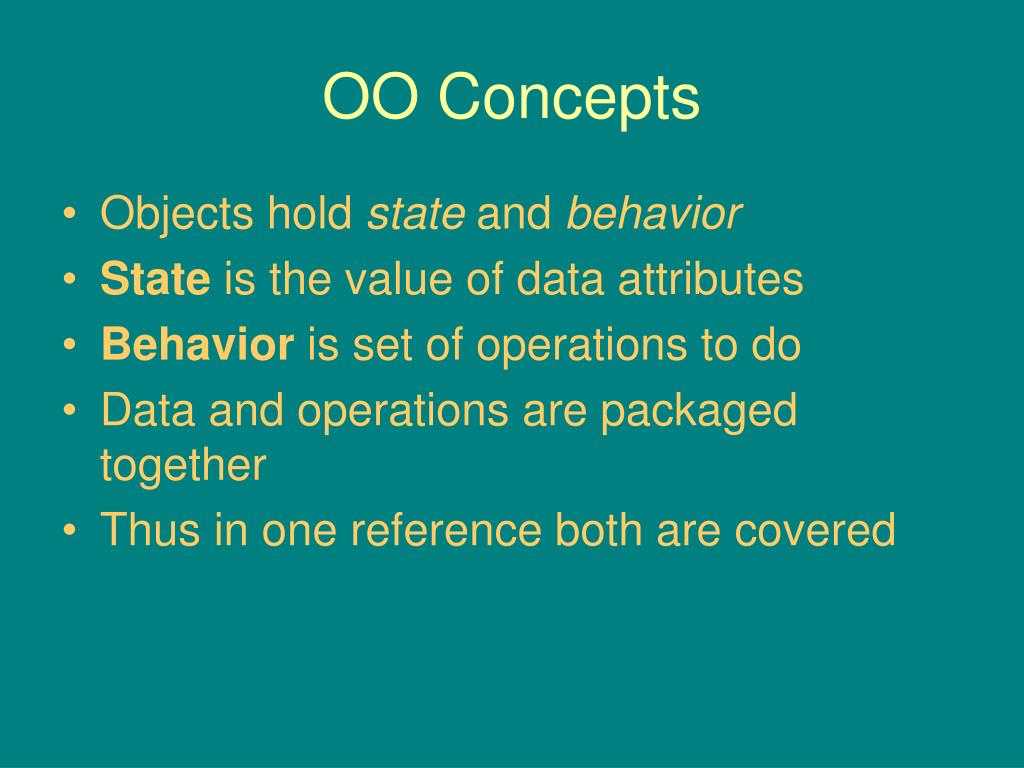 OO Concepts

• Objects hold state and behavior
• State is the value of data attributes
• Behavior is set of operations to do
• Data and operations are packaged together
• Thus in one reference both are covered